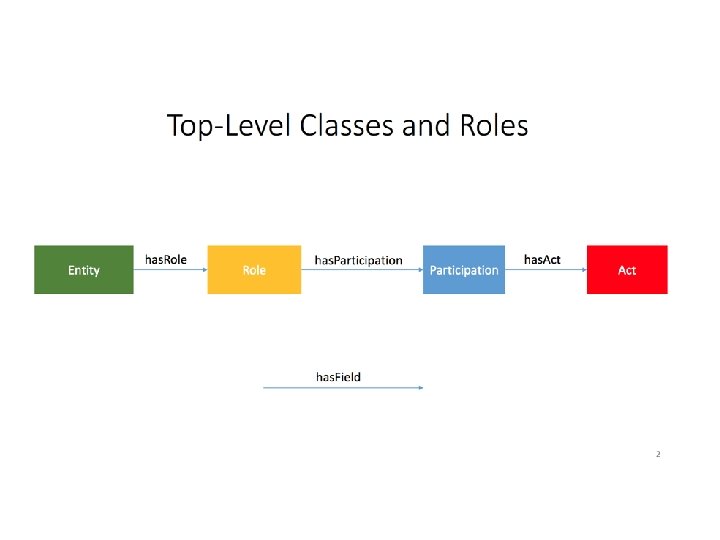 Top-Level Classes and Roles

Entity

hasRole

Role

hasParticipation

Participation

hasAct

Act

hasField

2